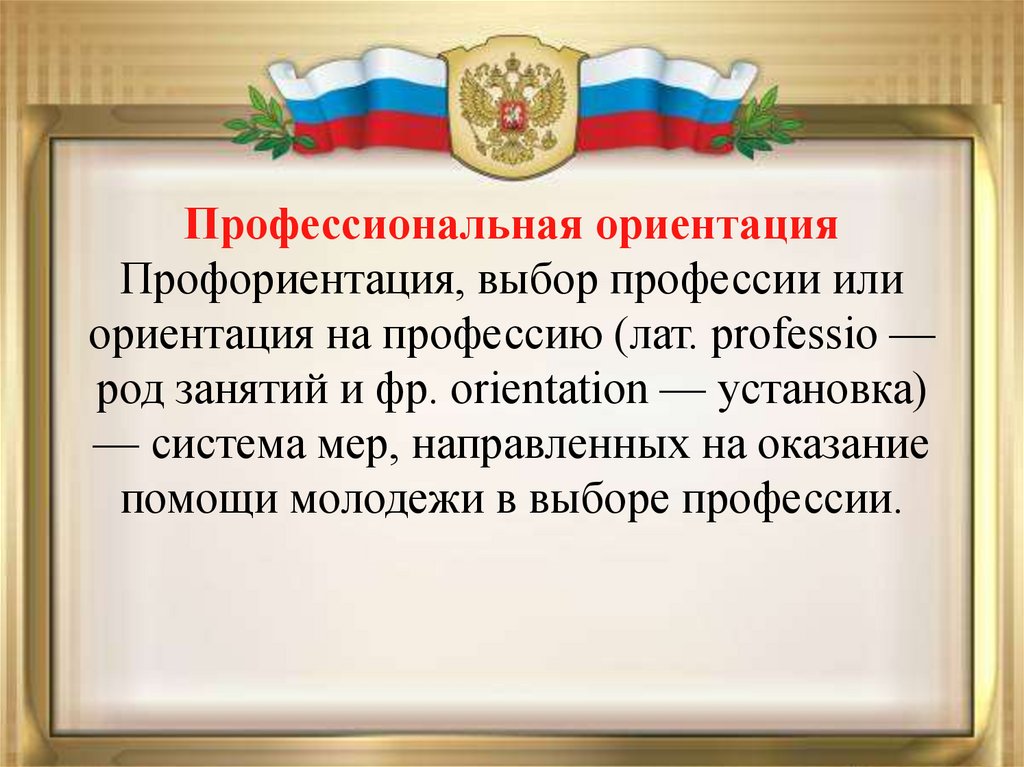 Профессиональная ориентация

Профориентация, выбор профессии или ориентация на профессию (лат. professio — род занятий и фр. orientation — установка) — система мер, направленных на оказание помощи молодежи в выборе профессии.